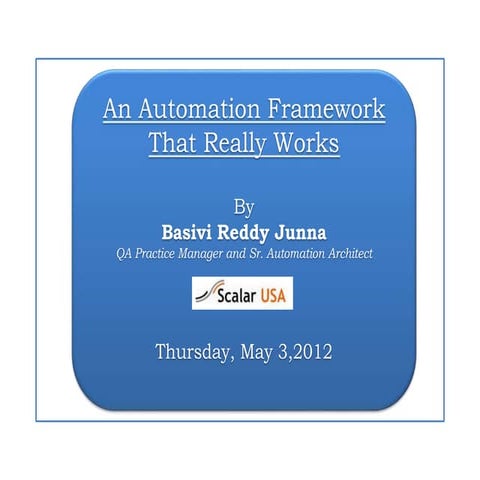 An Automation Framework That Really Works

By
Basivi Reddy Junna
QA Practice Manager and Sr. Automation Architect

Scalar USA

Thursday, May 3,2012